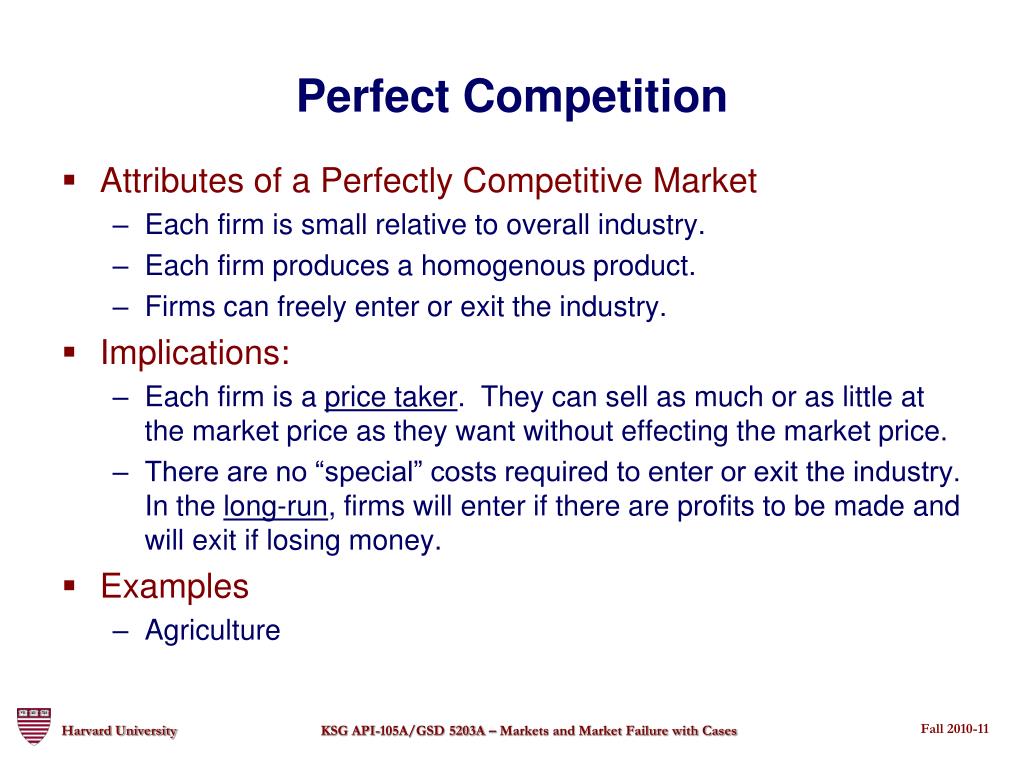 Perfect Competition

▪ Attributes of a Perfectly Competitive Market
– Each firm is small relative to overall industry.
– Each firm produces a homogenous product.
– Firms can freely enter or exit the industry.

▪ Implications:
– Each firm is a price taker. They can sell as much or as little at the market price as they want without effecting the market price.
– There are no “special” costs required to enter or exit the industry. In the long-run, firms will enter if there are profits to be made and will exit if losing money.

▪ Examples
– Agriculture

Harvard University

KSG API-105A/GSD 5203A – Markets and Market Failure with Cases

Fall 2010-11